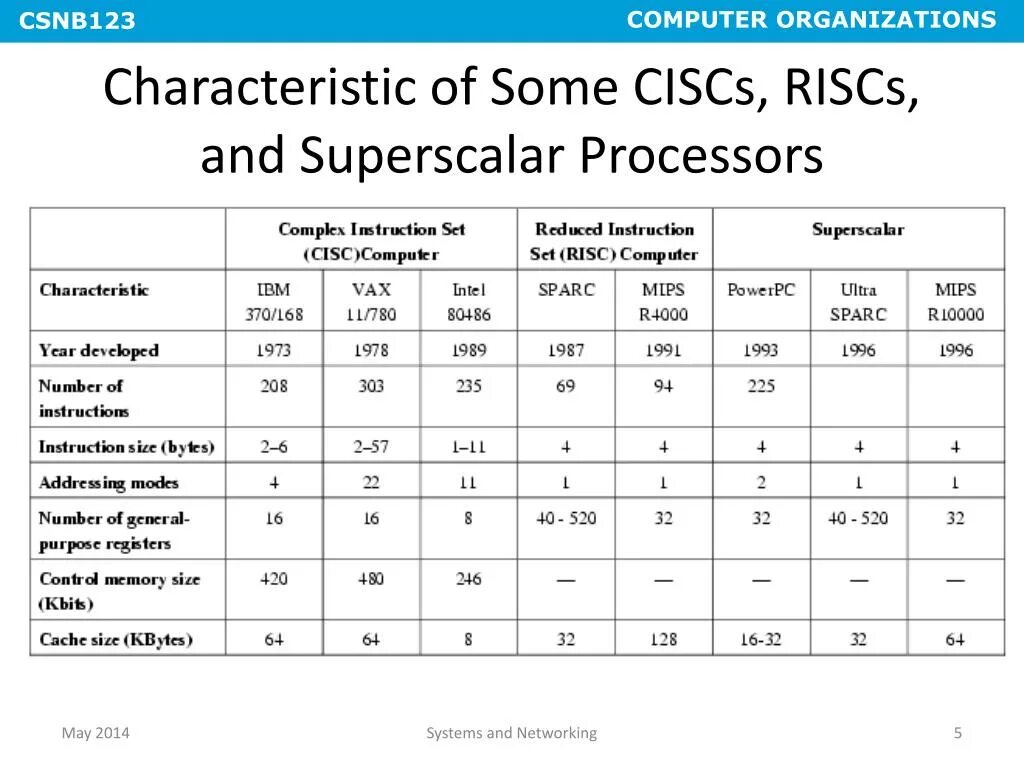 CSNB123

COMPUTER ORGANIZATIONS

Characteristic of Some CISCs, RISCs, and Superscalar Processors

| | Complex Instruction Set (CISC)Computer | | | Reduced Instruction Set (RISC) Computer | | Superscalar | | |
|---|---|---|---|---|---|---|---|---|
| Characteristic | IBM 370/168 | VAX 11/780 | Intel 80486 | SPARC | MIPS R4000 | PowerPC | Ultra SPARC | MIPS R10000 |
| Year developed | 1973 | 1978 | 1989 | 1987 | 1991 | 1993 | 1996 | 1996 |
| Number of instructions | 208 | 303 | 235 | 69 | 94 | 225 | | |
| Instruction size (bytes) | 2–6 | 2–57 | 1–11 | 4 | 4 | 4 | 4 | 4 |
| Addressing modes | 4 | 22 | 11 | 1 | 1 | 2 | 1 | 1 |
| Number of general-purpose registers | 16 | 16 | 8 | 40 - 520 | 32 | 32 | 40 - 520 | 32 |
| Control memory size (Kbits) | 420 | 480 | 246 | — | — | — | — | — |
| Cache size (KBytes) | 64 | 64 | 8 | 32 | 128 | 16-32 | 32 | 64 |

May 2014

Systems and Networking

5